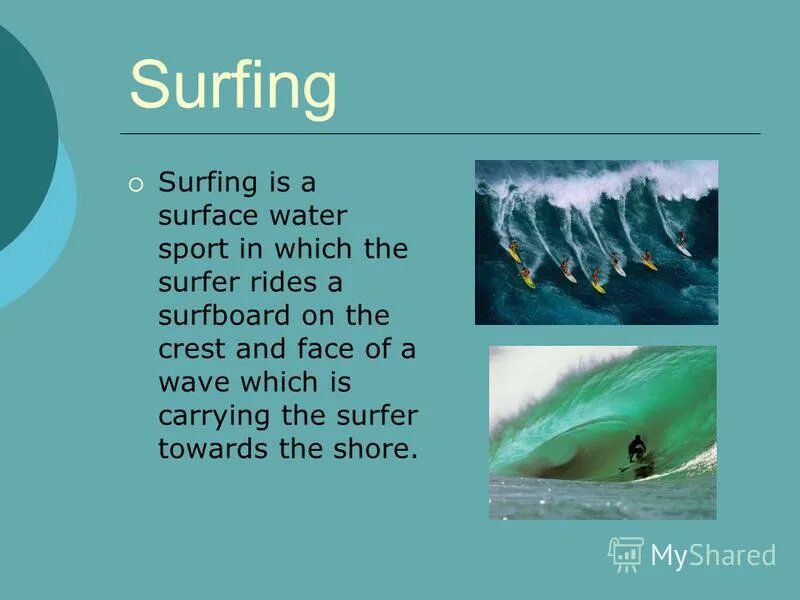 Surfing

Surfing is a surface water sport in which the surfer rides a surfboard on the crest and face of a wave which is carrying the surfer towards the shore.

MyShared